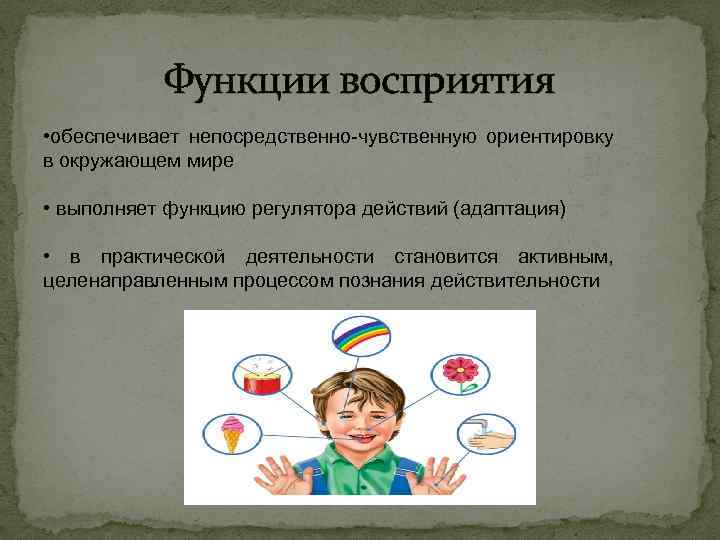 Функции восприятия

•обеспечивает непосредственно-чувственную ориентировку в окружающем мире

• выполняет функцию регулятора действий (адаптация)

• в практической деятельности становится активным, целенаправленным процессом познания действительности